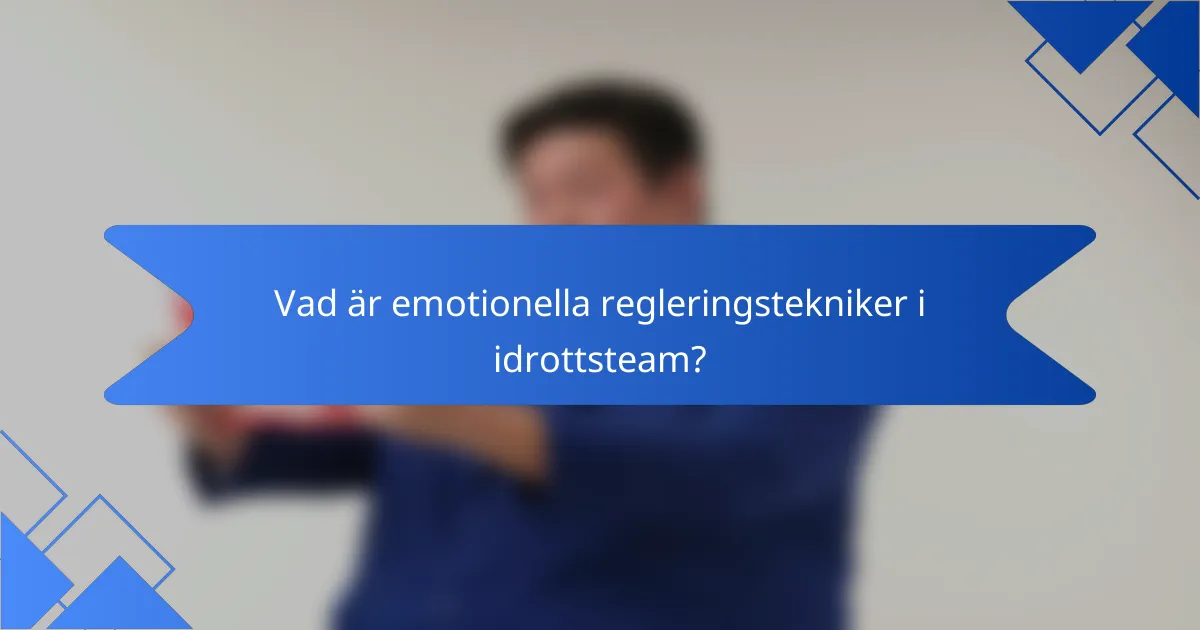 Vad är emotionella regleringstekniker i idrottsteam?